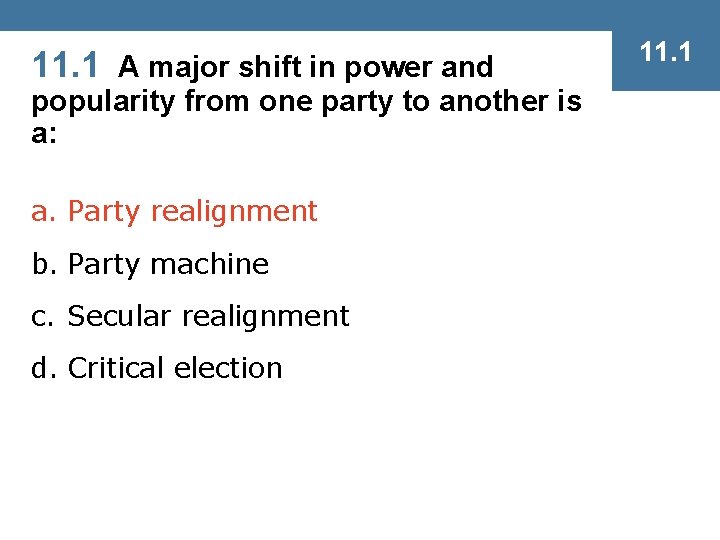 11.1

11.1 A major shift in power and popularity from one party to another is a:

a. Party realignment

b. Party machine

c. Secular realignment

d. Critical election